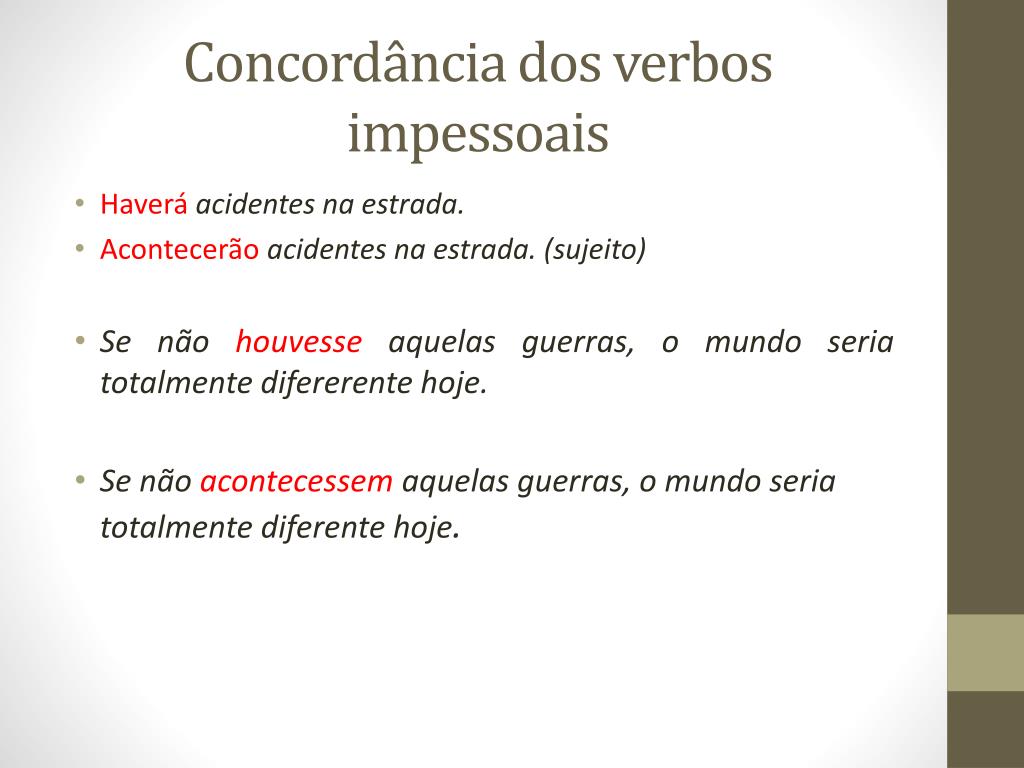 Concordância dos verbos impessoais

• Haverá acidentes na estrada.
• Acontecerão acidentes na estrada. (sujeito)

• Se não houvesse aquelas guerras, o mundo seria totalmente difererente hoje.

• Se não acontecessem aquelas guerras, o mundo seria totalmente diferente hoje.